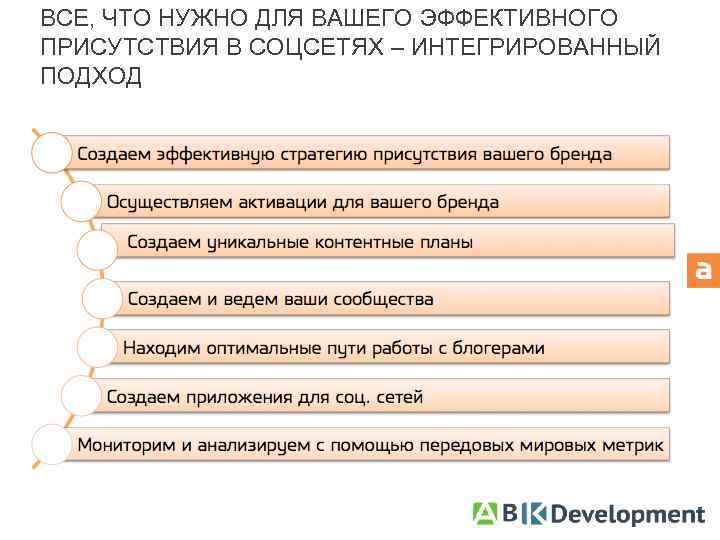 ВСЕ, ЧТО НУЖНО ДЛЯ ВАШЕГО ЭФФЕКТИВНОГО ПРИСУТСТВИЯ В СОЦСЕТЯХ – ИНТЕГРИРОВАННЫЙ ПОДХОД

Создаем эффективную стратегию присутствия вашего бренда

Осуществляем активации для вашего бренда

Создаем уникальные контентные планы

Создаем и ведем ваши сообщества

Находим оптимальные пути работы с блогерами

Создаем приложения для соц. сетей

Мониторим и анализируем с помощью передовых мировых метрик

a

ABK Development